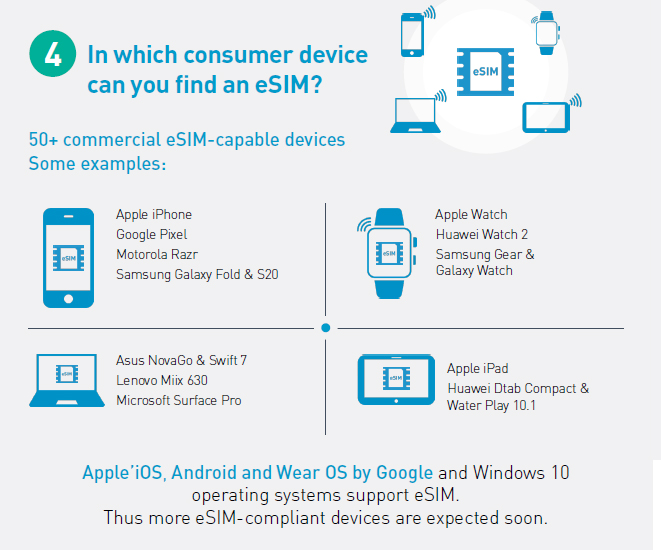 4 In which consumer device can you find an eSIM?

eSIM

50+ commercial eSIM-capable devices
Some examples:

eSIM

Apple iPhone
Google Pixel
Motorola Razr
Samsung Galaxy Fold & S20

eSIM

Apple Watch
Huawei Watch 2
Samsung Gear & Galaxy Watch

Asus NovaGo & Swift 7
Lenovo Miix 630
Microsoft Surface Pro

Apple iPad
Huawei Dtab Compact & Water Play 10.1

Apple'iOS, Android and Wear OS by Google and Windows 10 operating systems support eSIM.
Thus more eSIM-compliant devices are expected soon.